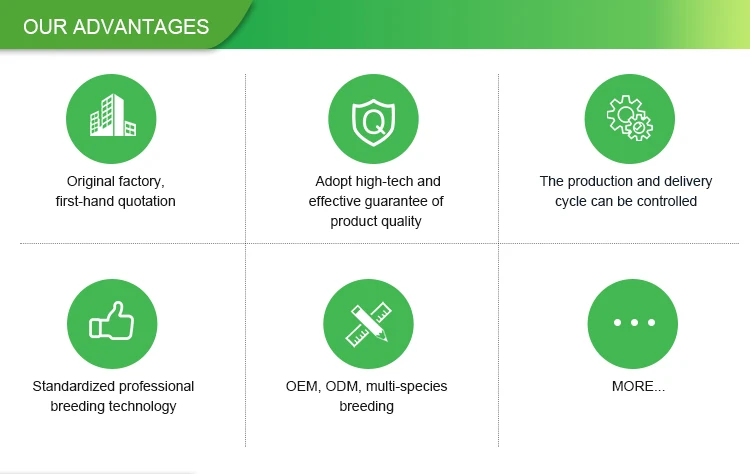 OUR ADVANTAGES

Q

Original factory, first-hand quotation

Adopt high-tech and effective guarantee of product quality

The production and delivery cycle can be controlled

Standardized professional breeding technology

OEM, ODM, multi-species breeding

MORE...